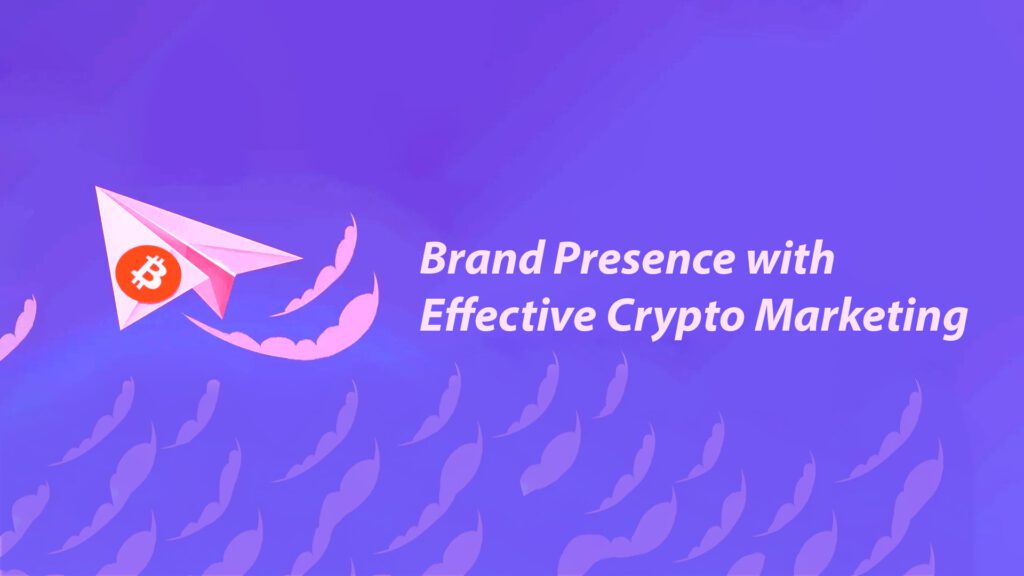 Brand Presence with Effective Crypto Marketing